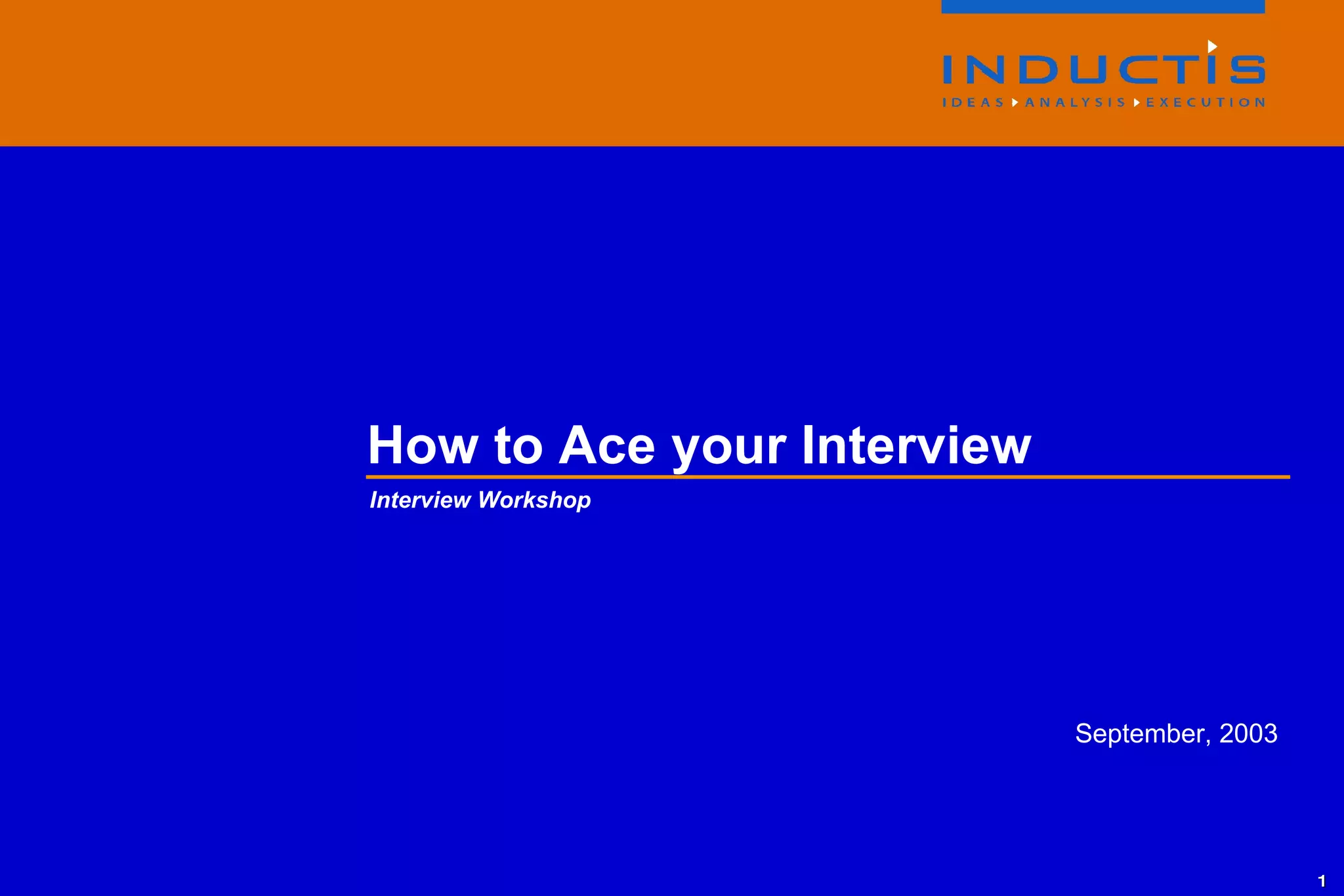 INDUCTIS
IDEAS ANALYSIS EXECUTION

How to Ace your Interview

Interview Workshop

September, 2003

1